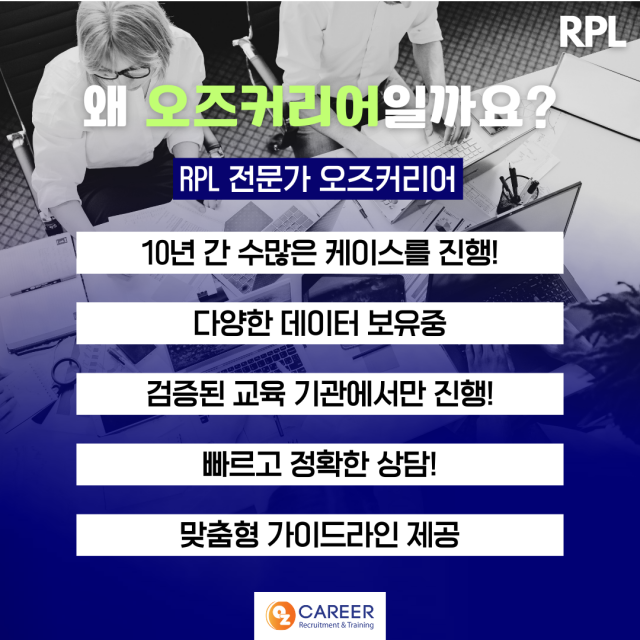 RPL

왜 오즈커리어일까요?

RPL 전문가 오즈커리어

10년 간 수많은 케이스를 진행!

다양한 데이터 보유중

검증된 교육 기관에서만 진행!

빠르고 정확한 상담!

맞춤형 가이드라인 제공

OZ CAREER
Recruitment & Training